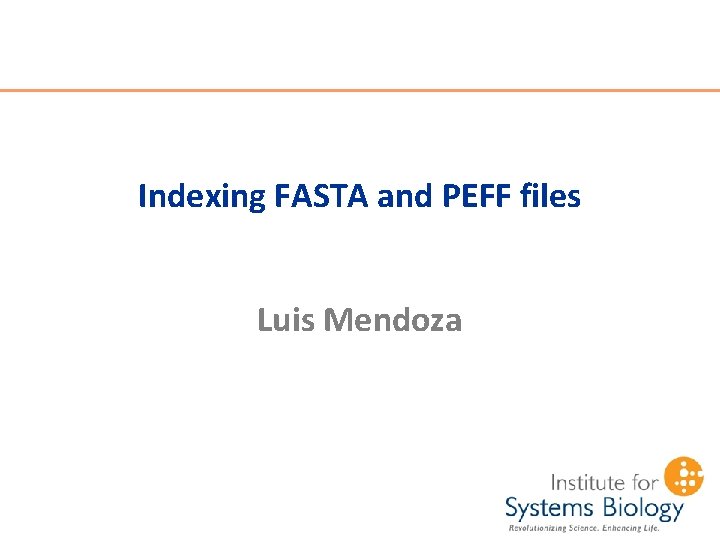 Indexing FASTA and PEFF files

Luis Mendoza

Institute for
Systems Biology
Revolutionizing Science. Enhancing Life.